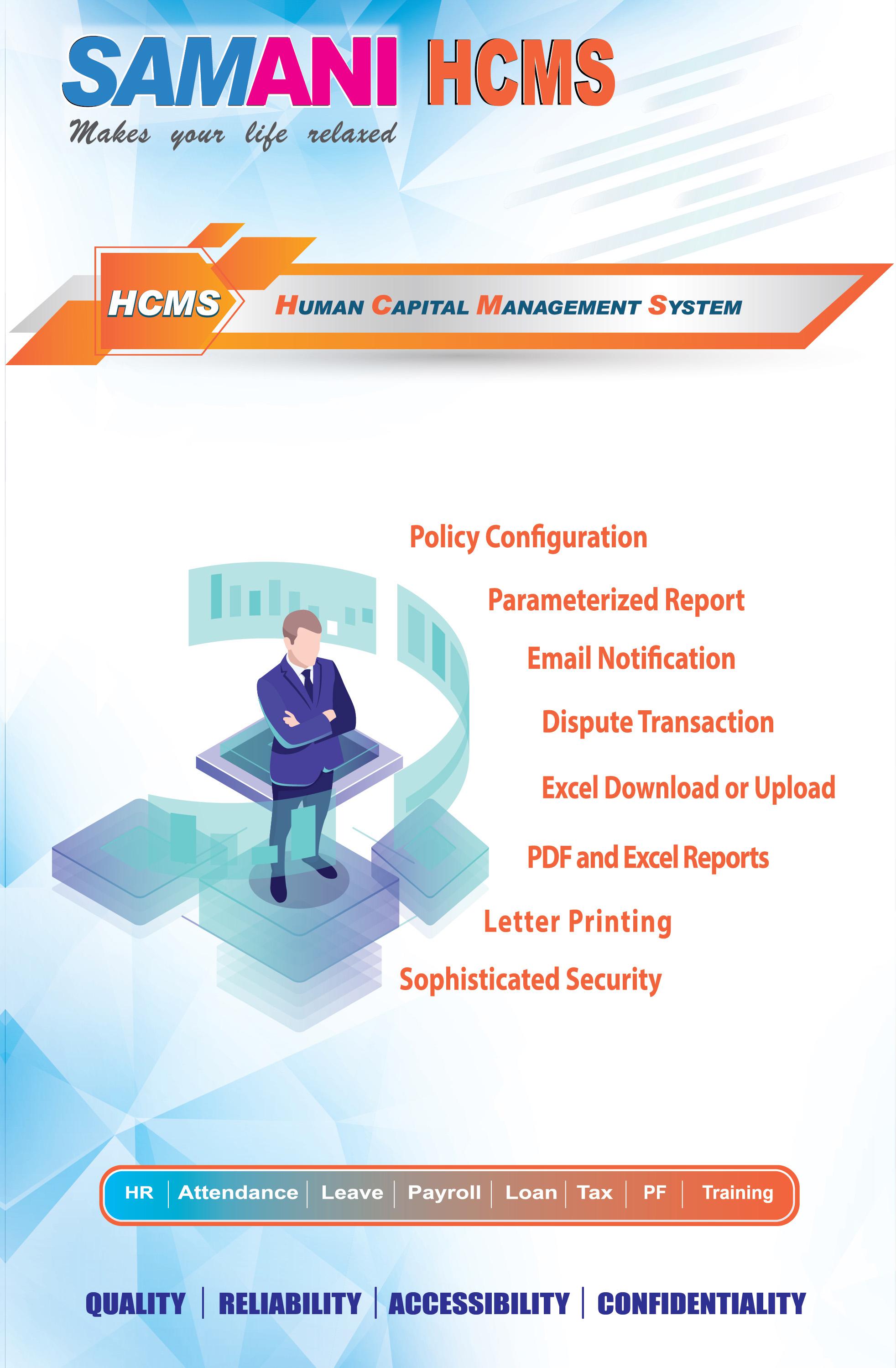 SAMANI HCMS

Makes your life relaxed

HCMS

HUMAN CAPITAL MANAGEMENT SYSTEM

Policy Configuration

Parameterized Report

Email Notification

Dispute Transaction

Excel Download or Upload

PDF and Excel Reports

Letter Printing

Sophisticated Security

HR | Attendance | Leave | Payroll | Loan | Tax | PF | Training

QUALITY | RELIABILITY | ACCESSIBILITY | CONFIDENTIALITY